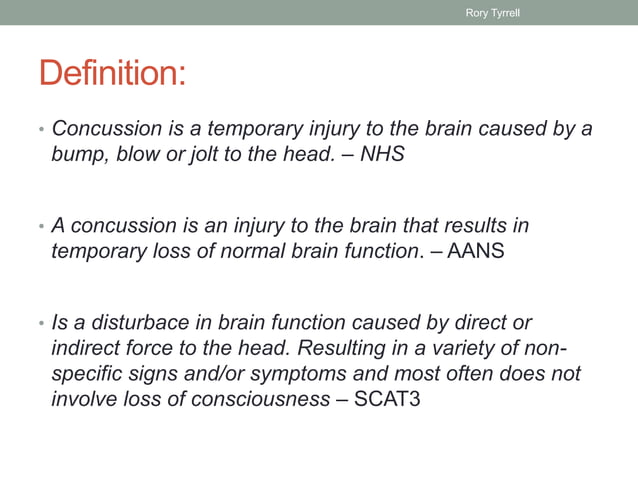 Rory Tyrrell

Definition:

• Concussion is a temporary injury to the brain caused by a bump, blow or jolt to the head. – NHS

• A concussion is an injury to the brain that results in temporary loss of normal brain function. – AANS

• Is a disturbace in brain function caused by direct or indirect force to the head. Resulting in a variety of non-specific signs and/or symptoms and most often does not involve loss of consciousness – SCAT3